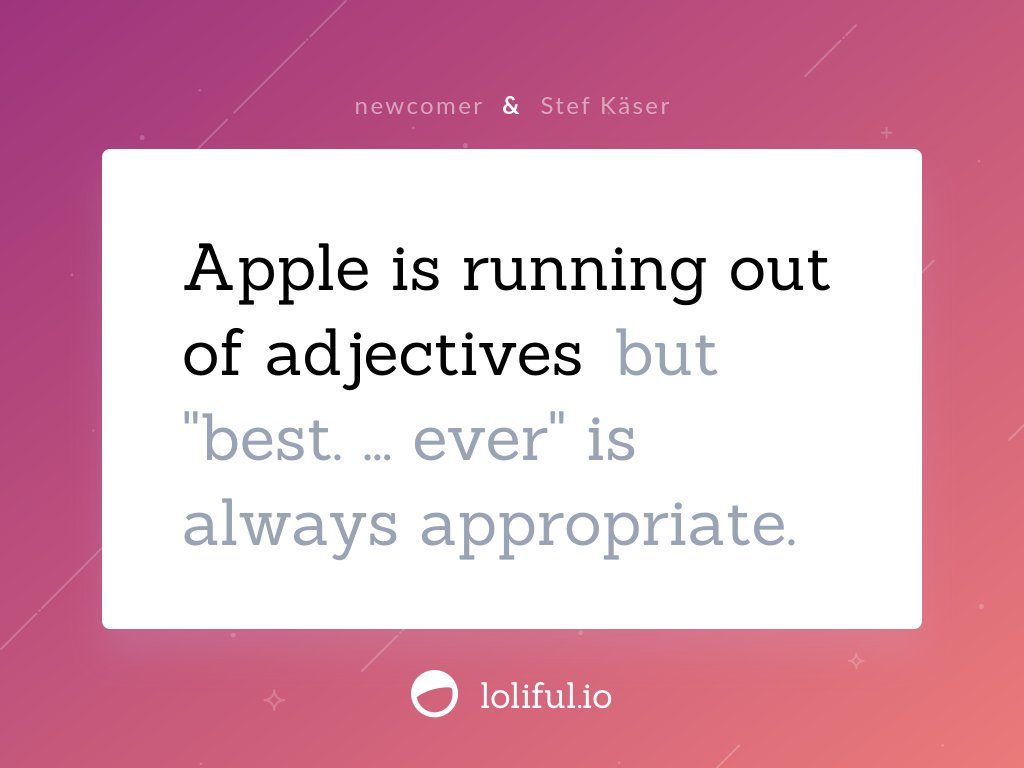 newcomer & Stef Käser

Apple is running out of adjectives but "best. ... ever" is always appropriate.

loliful.io